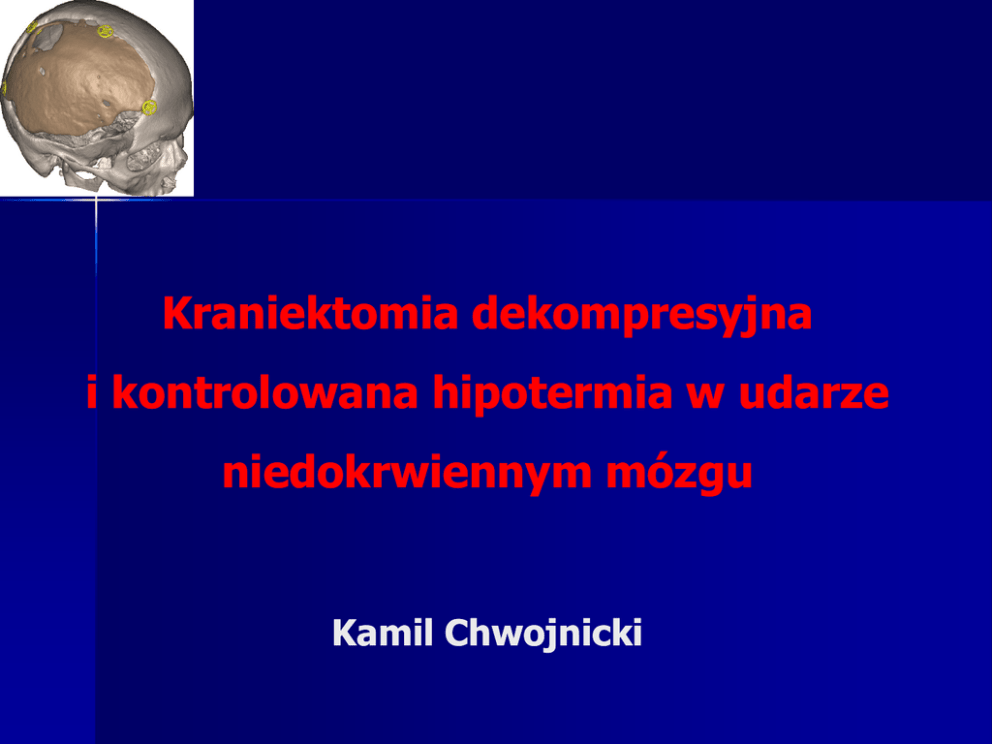 Kraniektomia dekompresyjna
i kontrolowana hipotermia w udarze
niedokrwiennym mózgu

Kamil Chwojnicki